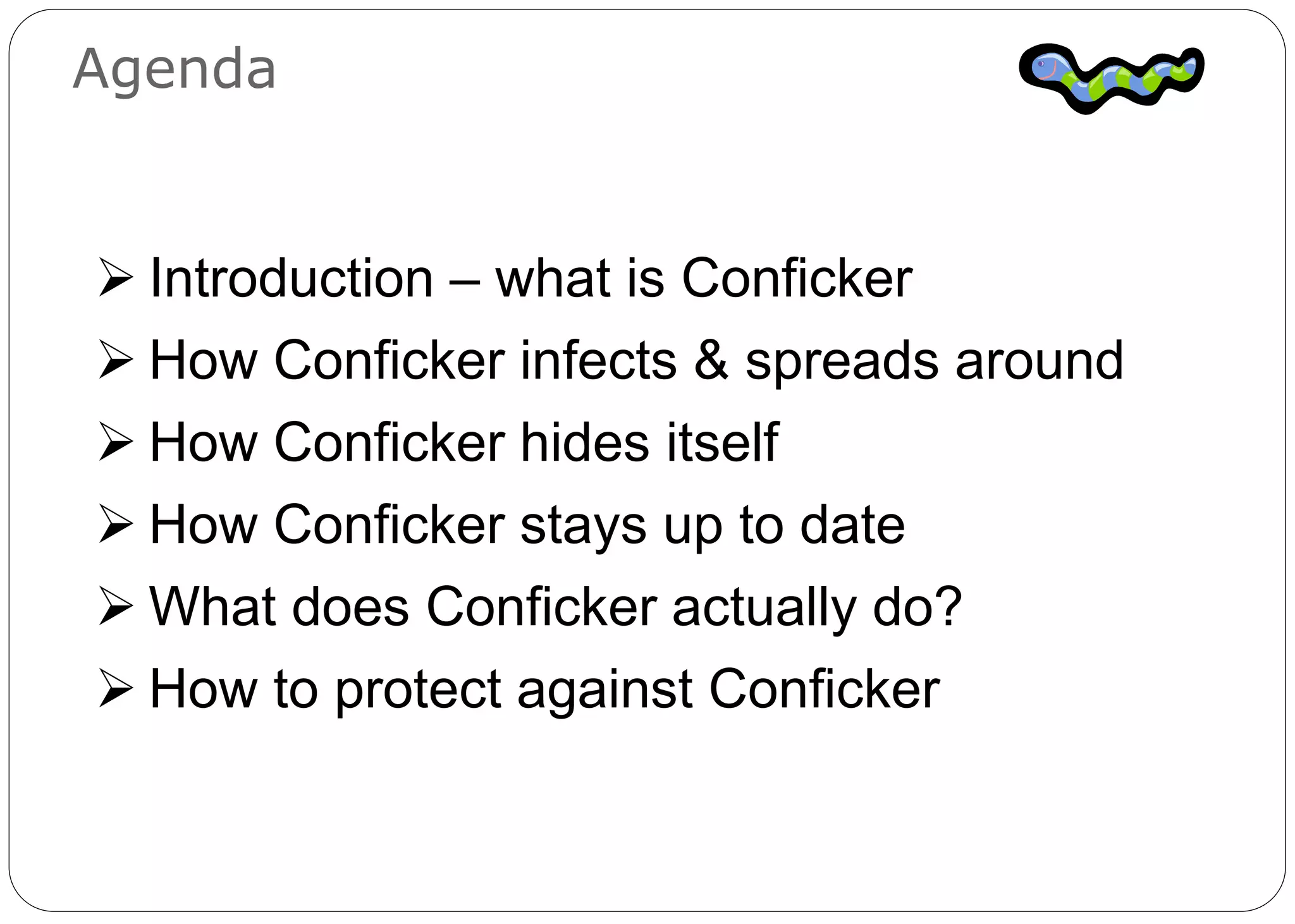 Agenda

➢ Introduction – what is Conficker
➢ How Conficker infects & spreads around
➢ How Conficker hides itself
➢ How Conficker stays up to date
➢ What does Conficker actually do?
➢ How to protect against Conficker